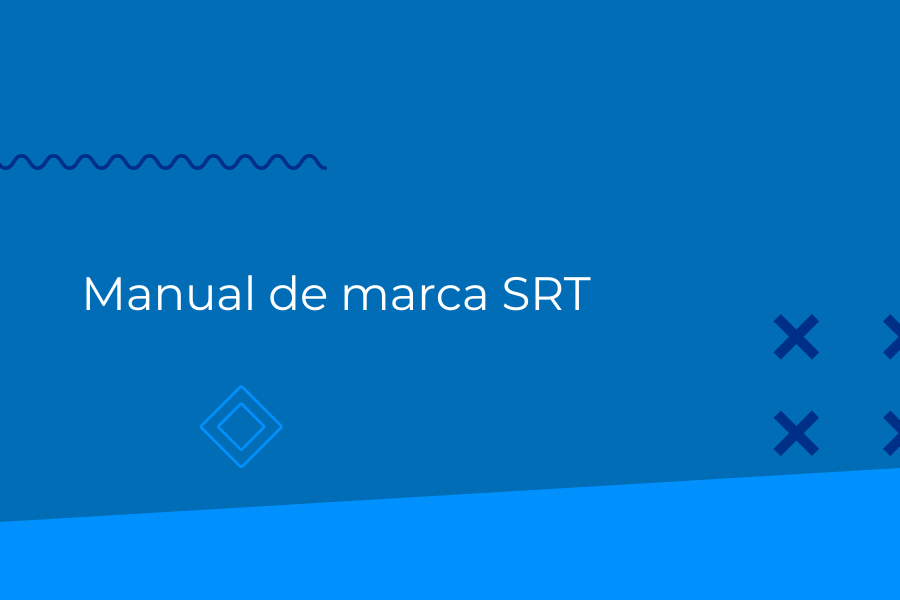 Manual de marca SRT